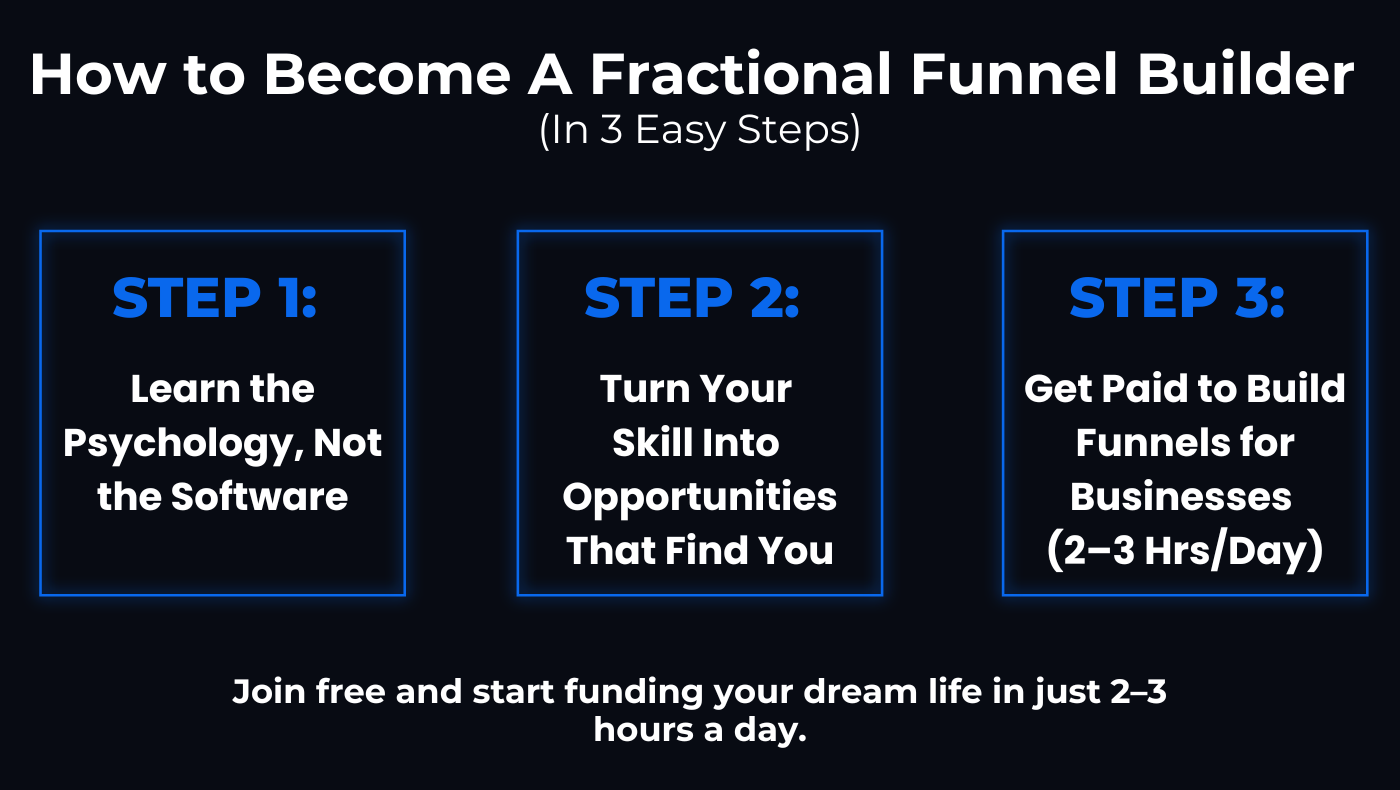 How to Become A Fractional Funnel Builder
(In 3 Easy Steps)

STEP 1:
Learn the Psychology, Not the Software

STEP 2:
Turn Your Skill Into Opportunities That Find You

STEP 3:
Get Paid to Build Funnels for Businesses (2–3 Hrs/Day)

Join free and start funding your dream life in just 2–3 hours a day.